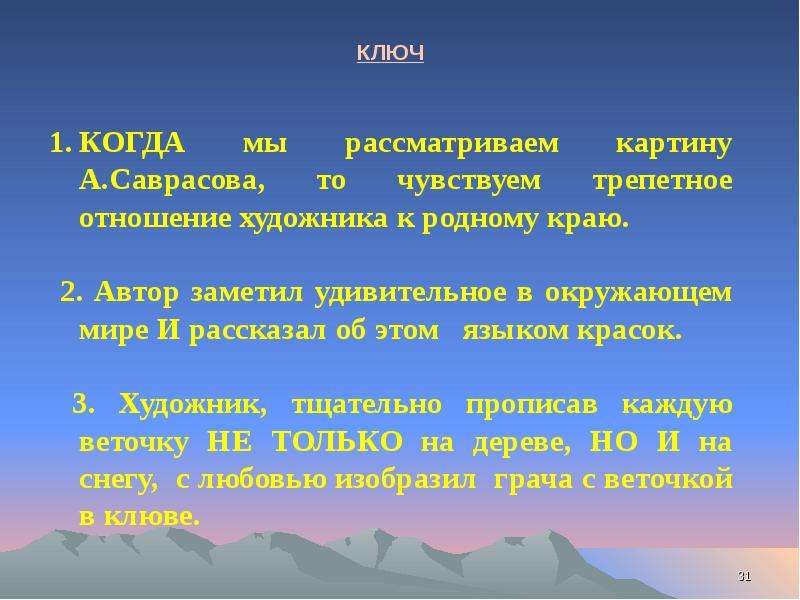 КЛЮЧ

1. КОГДА мы рассматриваем картину А.Саврасова, то чувствуем трепетное отношение художника к родному краю.

2. Автор заметил удивительное в окружающем мире И рассказал об этом языком красок.

3. Художник, тщательно прописав каждую веточку НЕ ТОЛЬКО на дереве, НО И на снегу, с любовью изобразил грача с веточкой в клюве.

31